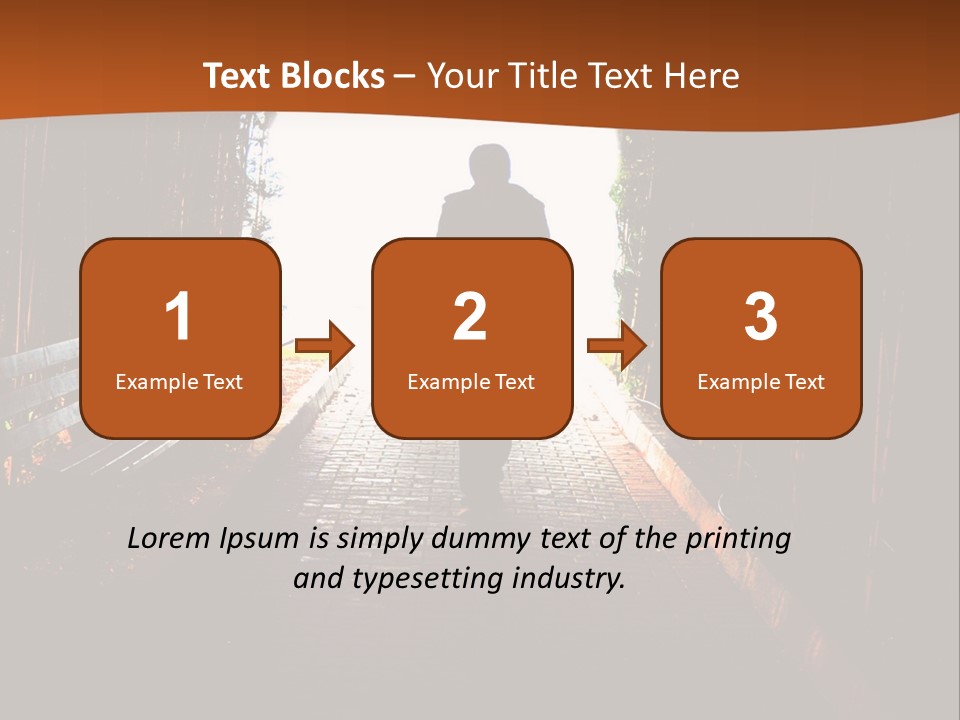 Text Blocks – Your Title Text Here

1
Example Text

2
Example Text

3
Example Text

Lorem Ipsum is simply dummy text of the printing and typesetting industry.